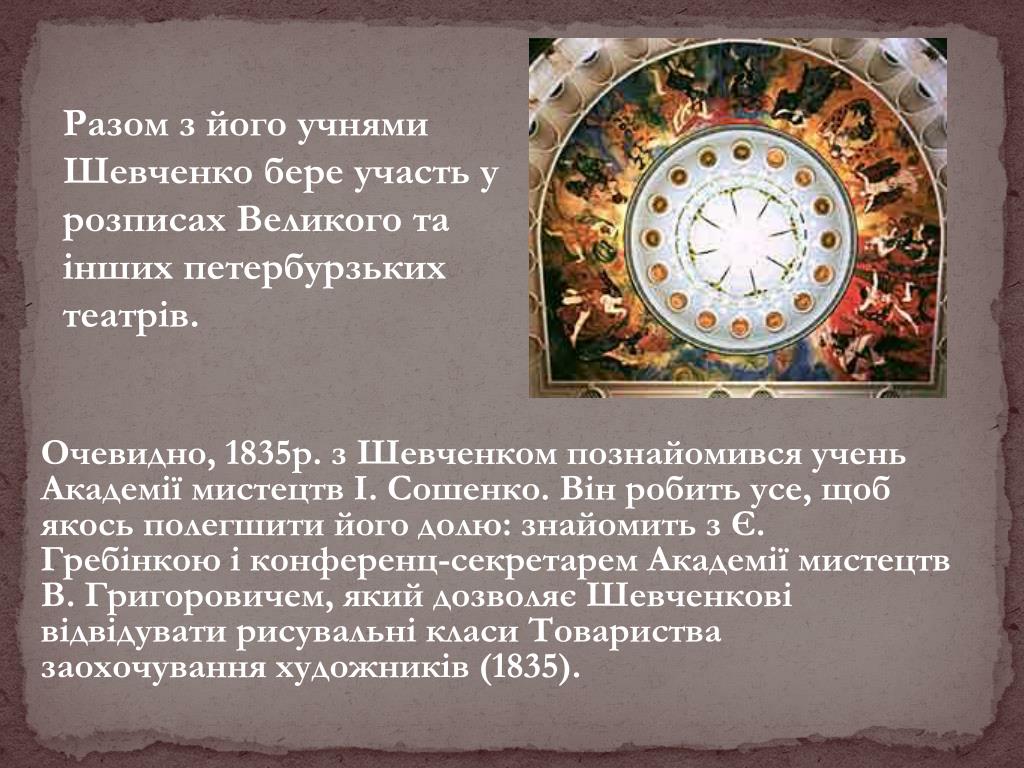 Разом з його учнями Шевченко бере участь у розписах Великого та інших петербурзьких театрів.

Очевидно, 1835р. з Шевченком познайомився учень Академії мистецтв І. Сошенко. Він робить усе, щоб якось полегшити його долю: знайомить з Є. Гребінкою і конференц-секретарем Академії мистецтв В. Григоровичем, який дозволяє Шевченкові відвідувати рисувальні класи Товариства заохочування художників (1835).